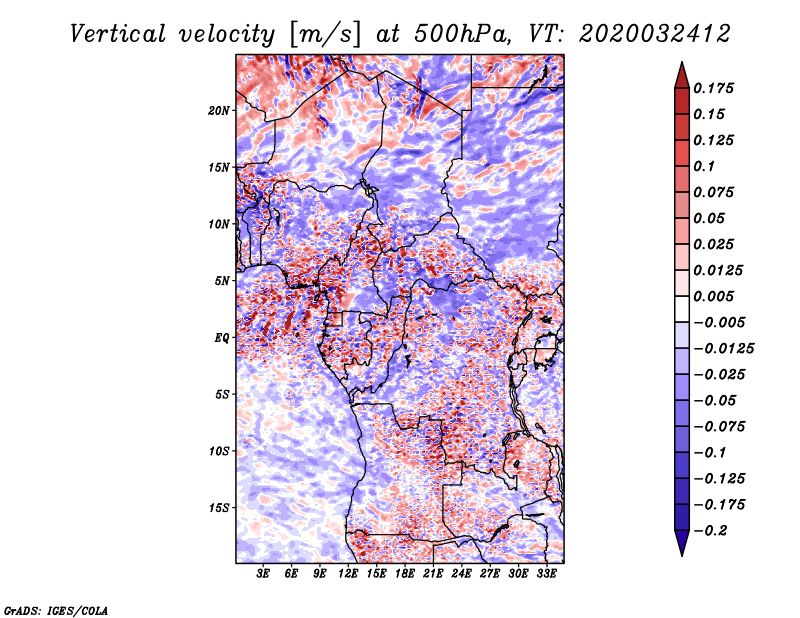 Vertical velocity [m/s] at 500hPa, VT: 2020032412

20N
15N
10N
5N
EQ
5S
10S
15S

3E 6E 9E 12E 15E 18E 21E 24E 27E 30E 33E

0.175
0.15
0.125
0.1
0.075
0.05
0.025
0.0125
0.005
−0.005
−0.0125
−0.025
−0.05
−0.075
−0.1
−0.125
−0.175
−0.2

GrADS: IGES/COLA